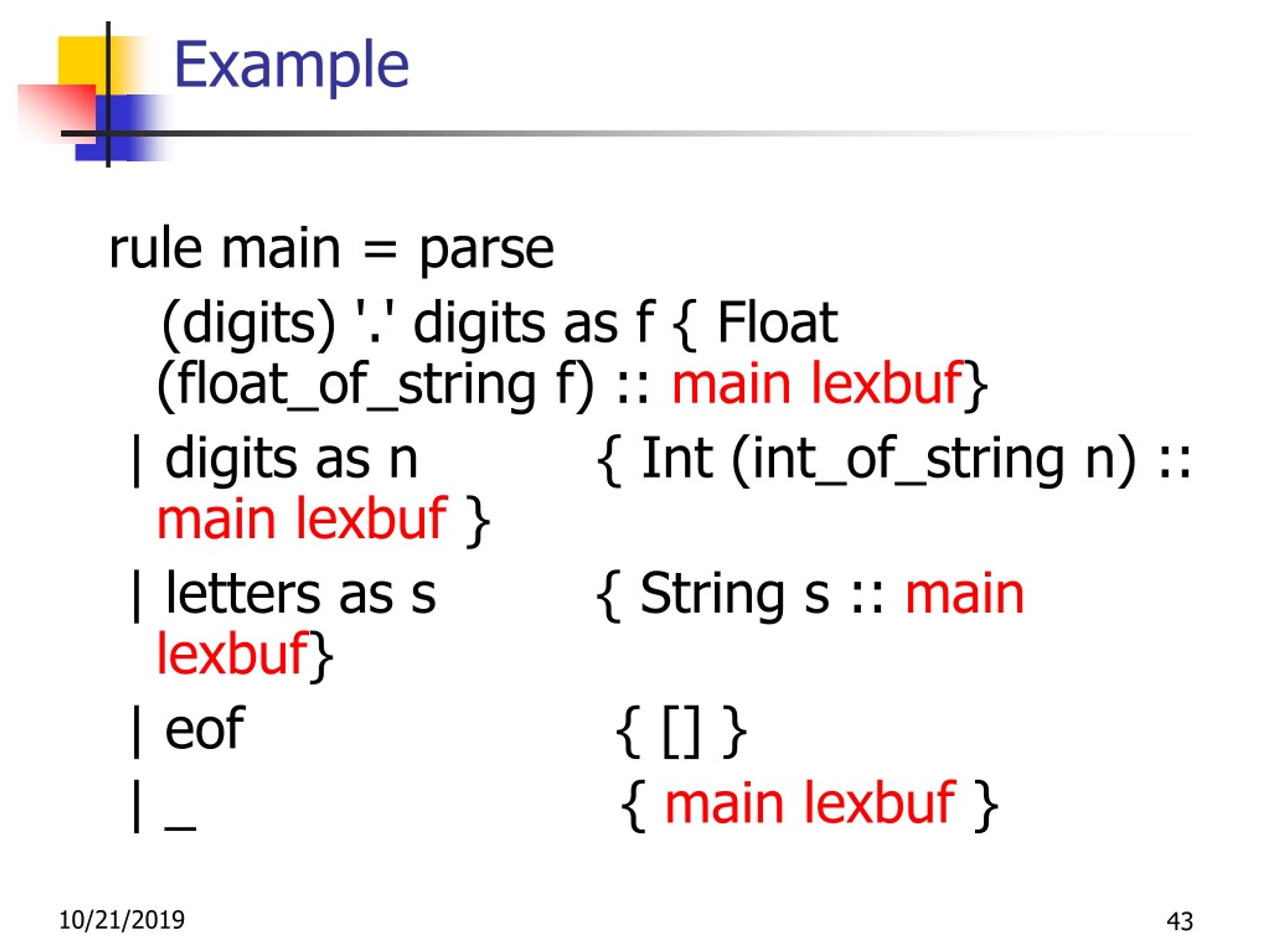 Example

rule main = parse

(digits) '.' digits as f { Float (float_of_string f) :: main lexbuf}

| digits as n { Int (int_of_string n) :: main lexbuf }

| letters as s { String s :: main lexbuf}

| eof { [] }

| _ { main lexbuf }

10/21/2019

43